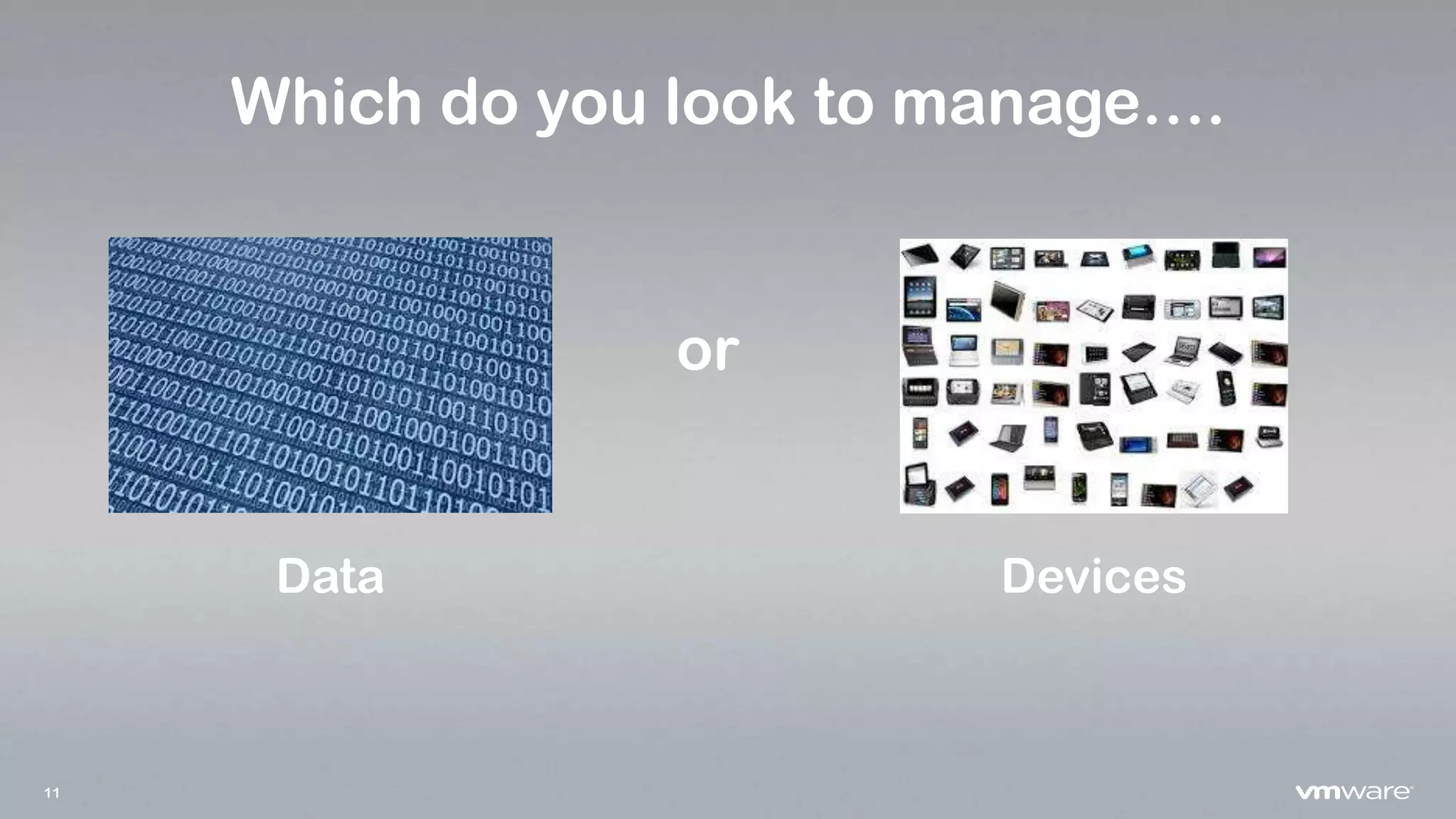 Which do you look to manage….

or

Data

Devices

11

vmware